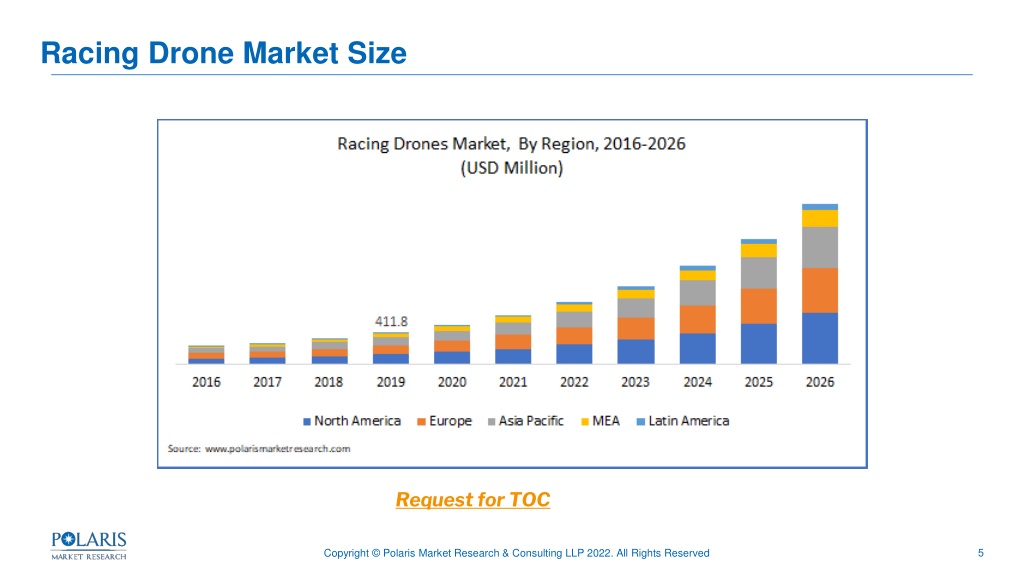 Racing Drone Market Size

Racing Drones Market, By Region, 2016-2026
(USD Million)

411.8

2016 2017 2018 2019 2020 2021 2022 2023 2024 2025 2026

North America Europe Asia Pacific MEA Latin America

Source: www.polarismarketresearch.com

Request for TOC

POLARIS
MARKET RESEARCH

Copyright © Polaris Market Research & Consulting LLP 2022. All Rights Reserved

5